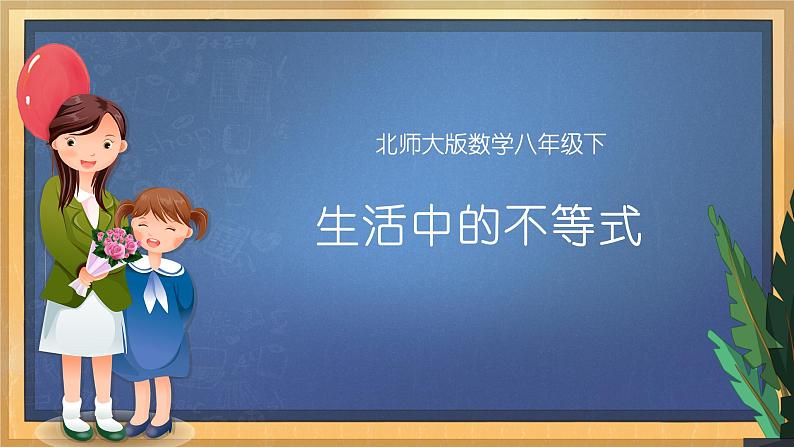 北师大版数学八年级下

生活中的不等式